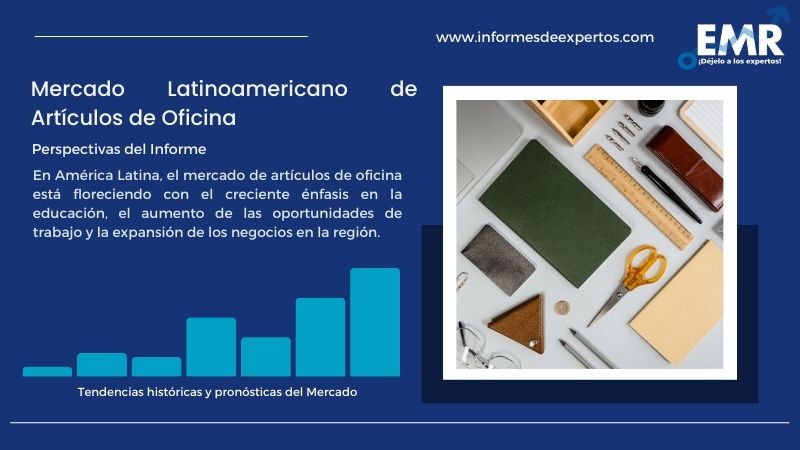 www.informesdeexpertos.com

EMR
¡Déjelo a los expertos!

Mercado Latinoamericano de Artículos de Oficina

Perspectivas del Informe

En América Latina, el mercado de artículos de oficina está floreciendo con el creciente énfasis en la educación, el aumento de las oportunidades de trabajo y la expansión de los negocios en la región.

Tendencias históricas y pronósticas del Mercado